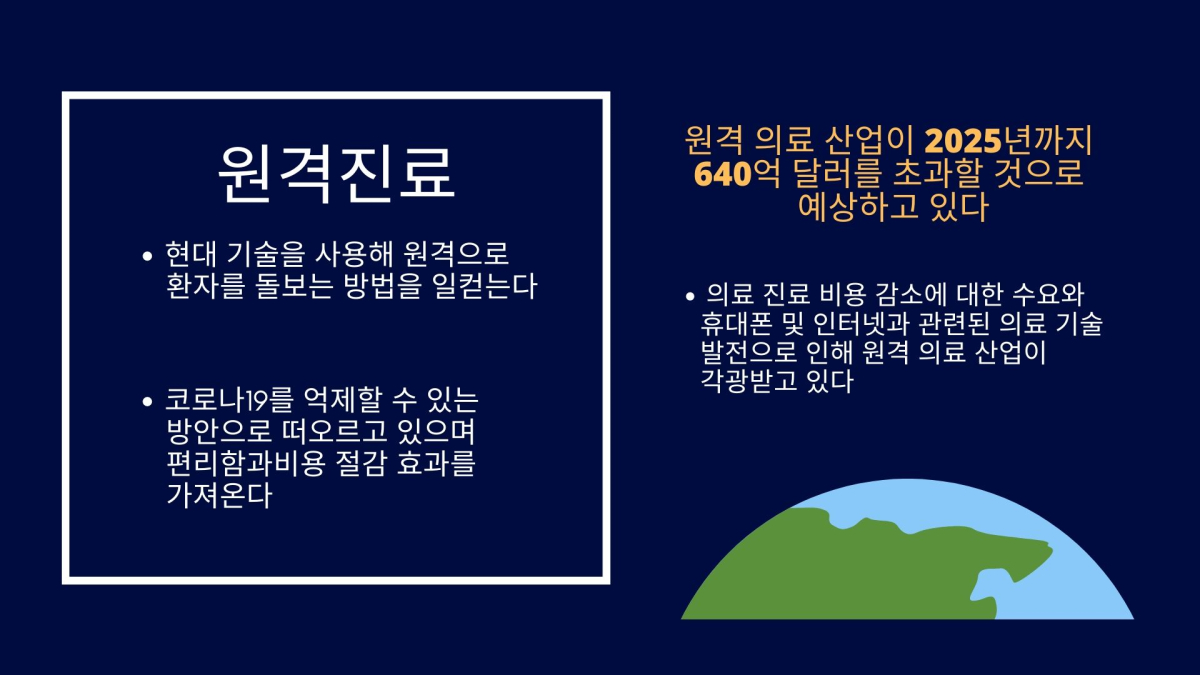 원격진료

• 현대 기술을 사용해 원격으로 환자를 돌보는 방법을 일컫는다

• 코로나19를 억제할 수 있는 방안으로 떠오르고 있으며 편리함과비용 절감 효과를 가져온다

원격 의료 산업이 2025년까지 640억 달러를 초과할 것으로 예상하고 있다

• 의료 진료 비용 감소에 대한 수요와 휴대폰 및 인터넷과 관련된 의료 기술 발전으로 인해 원격 의료 산업이 각광받고 있다